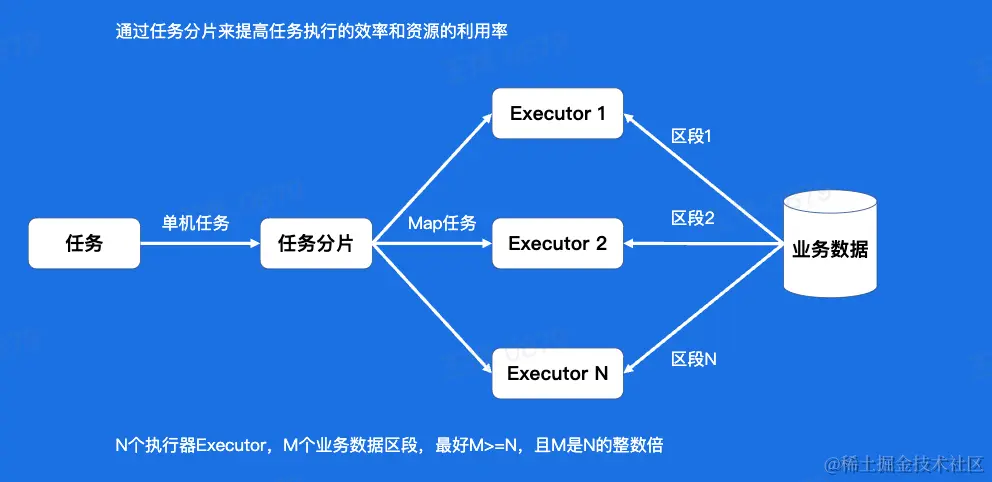 通过任务分片来提高任务执行的效率和资源的利用率

任务

单机任务

任务分片

Map任务

Executor 1

Executor 2

Executor N

区段1

区段2

区段N

业务数据

N个执行器Executor，M个业务数据区段，最好M>=N，且M是N的整数倍

@稀土掘金技术社区